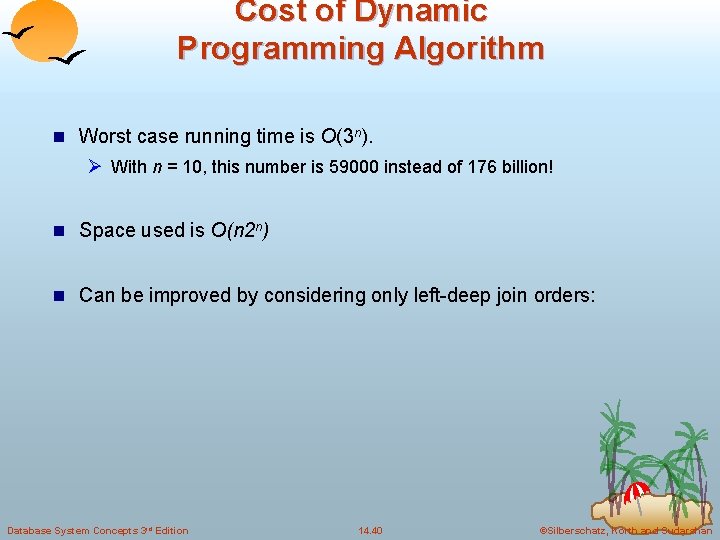 Cost of Dynamic Programming Algorithm

Worst case running time is $O(3^n)$.

With $n = 10$, this number is 59000 instead of 176 billion!

Space used is $O(n2^n)$

Can be improved by considering only left-deep join orders:

Database System Concepts 3rd Edition

14.40

©Silberschatz, Korth and Sudarshan